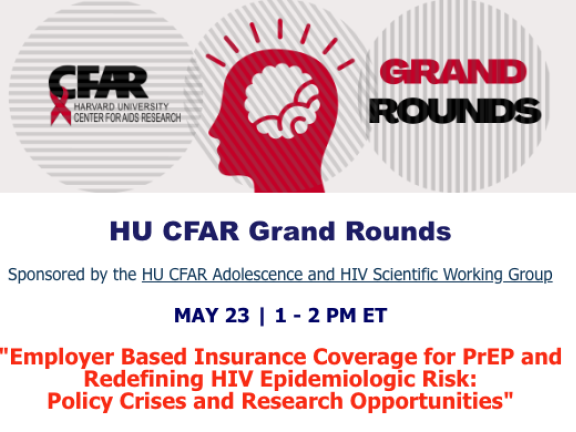 CFAR
HARVARD UNIVERSITY
CENTER FOR AIDS RESEARCH

GRAND ROUNDS

HU CFAR Grand Rounds

Sponsored by the HU CFAR Adolescence and HIV Scientific Working Group

MAY 23 | 1 - 2 PM ET

"Employer Based Insurance Coverage for PrEP and Redefining HIV Epidemiologic Risk: Policy Crises and Research Opportunities"